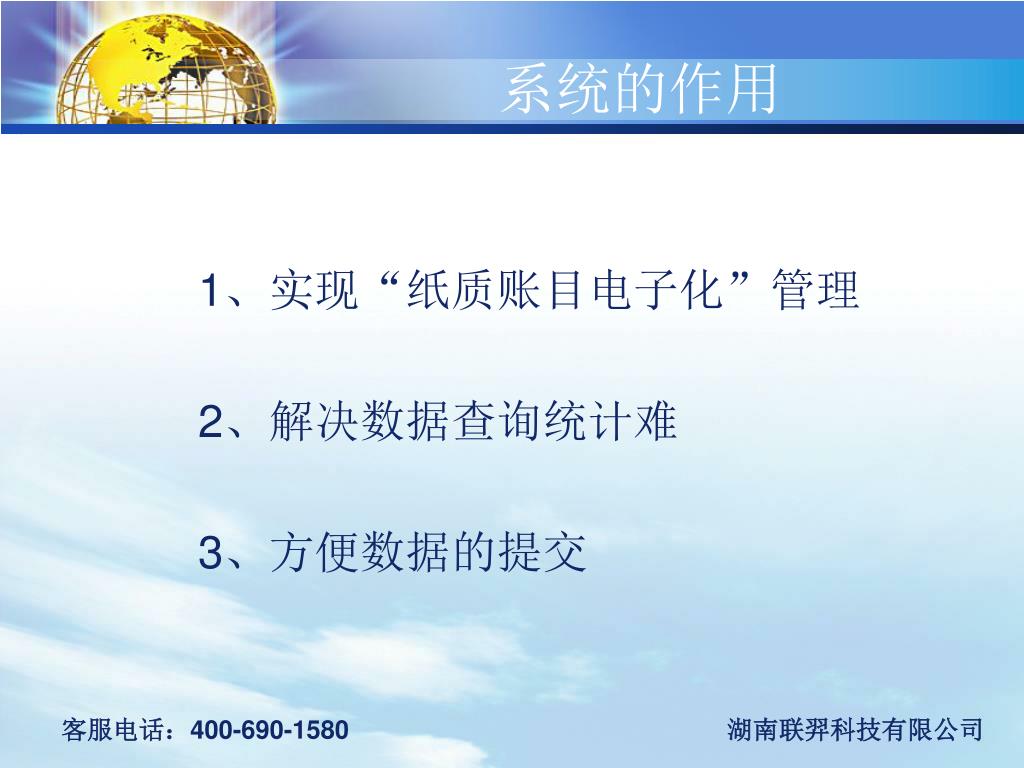 系统的作用

1、实现“纸质账目电子化”管理

2、解决数据查询统计难

3、方便数据的提交

客服电话：400-690-1580

湖南联羿科技有限公司